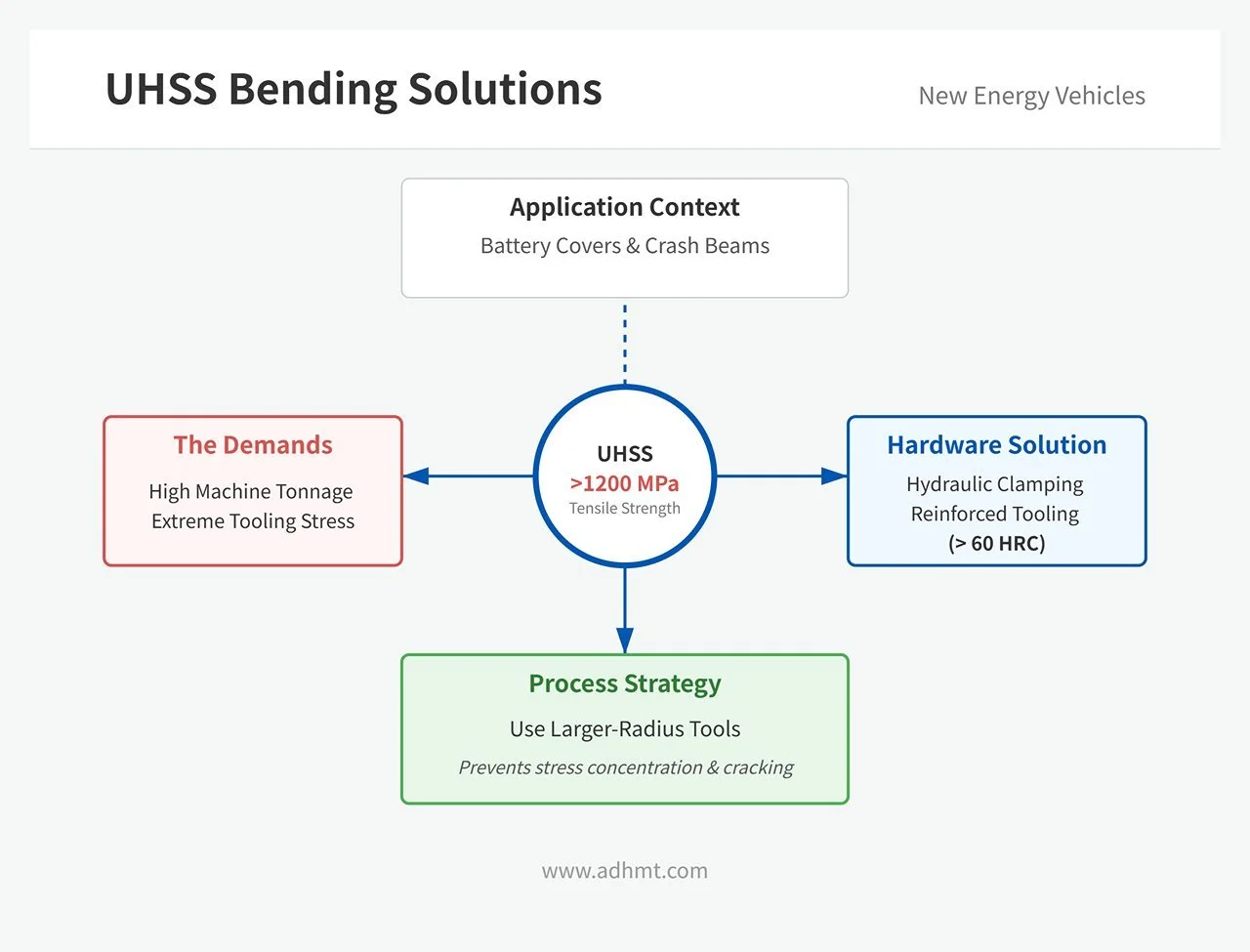 UHSS Bending Solutions

New Energy Vehicles

Application Context
Battery Covers & Crash Beams

The Demands
High Machine Tonnage
Extreme Tooling Stress

UHSS
>1200 MPa
Tensile Strength

Hardware Solution
Hydraulic Clamping
Reinforced Tooling
(> 60 HRC)

Process Strategy
Use Larger-Radius Tools
Prevents stress concentration & cracking

www.adhmt.com